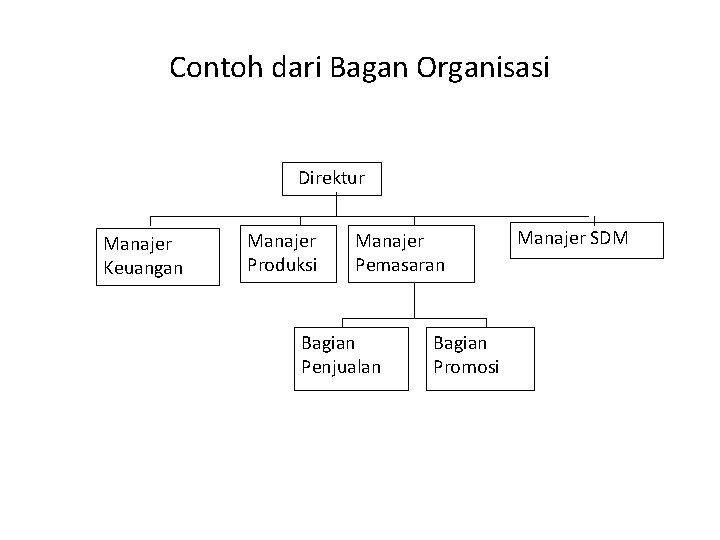 Contoh dari Bagan Organisasi

Direktur

Manajer Keuangan

Manajer Produksi

Manajer Pemasaran

Manajer SDM

Bagian Penjualan

Bagian Promosi